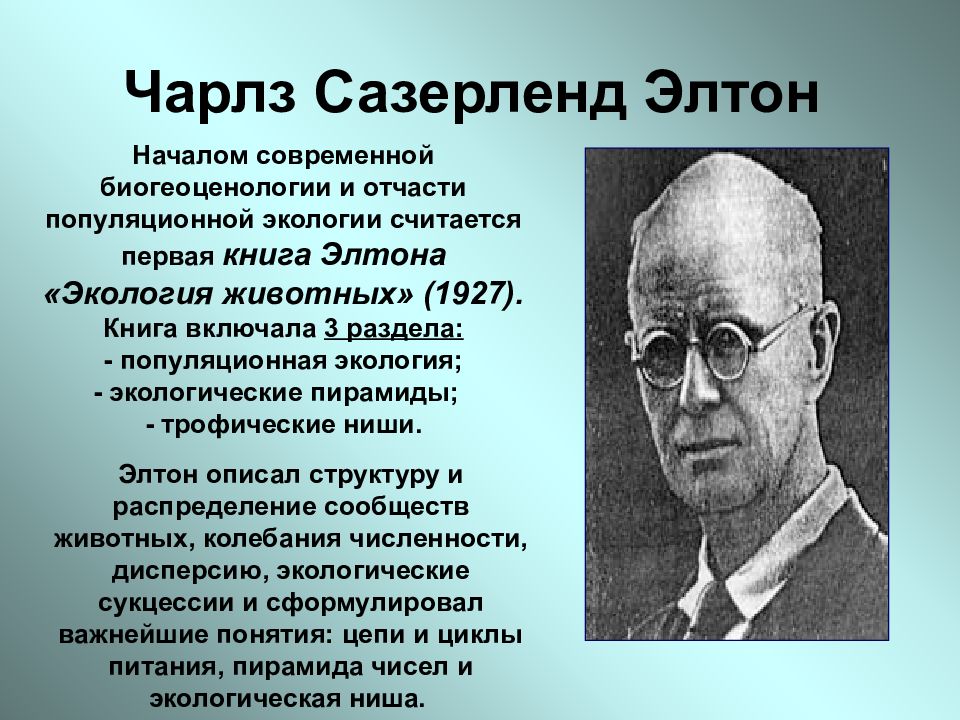 Чарлз Сазерленд Элтон

Началом современной биогеоценологии и отчасти популяционной экологии считается первая книга Элтона «Экология животных» (1927). Книга включала 3 раздела:
- популяционная экология;
- экологические пирамиды;
- трофические ниши.

Элтон описал структуру и распределение сообществ животных, колебания численности, дисперсию, экологические сукцессии и сформулировал важнейшие понятия: цепи и циклы питания, пирамида чисел и экологическая ниша.